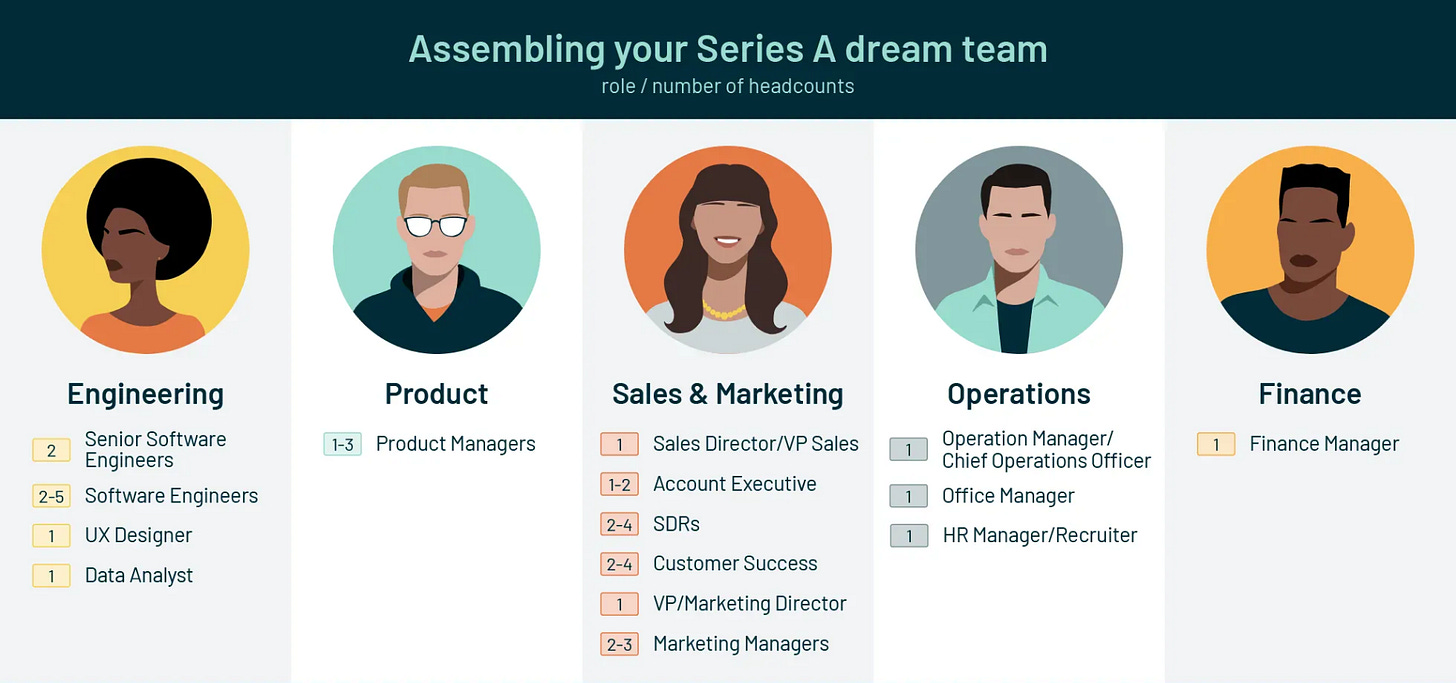 Assembling your Series A dream team
role / number of headcounts

Engineering

2 Senior Software Engineers
2-5 Software Engineers
1 UX Designer
1 Data Analyst

Product

1-3 Product Managers

Sales & Marketing

1 Sales Director/VP Sales
1-2 Account Executive
2-4 SDRs
2-4 Customer Success
1 VP/Marketing Director
2-3 Marketing Managers

Operations

1 Operation Manager/ Chief Operations Officer
1 Office Manager
1 HR Manager/Recruiter

Finance

1 Finance Manager